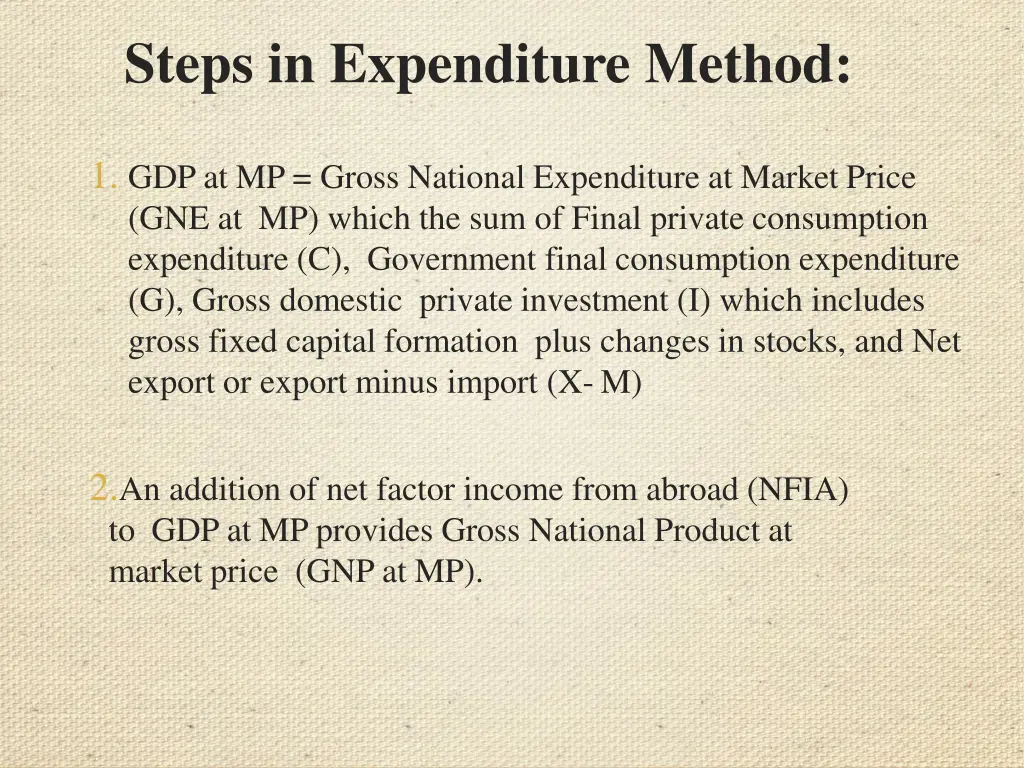 Steps in Expenditure Method:

1. GDP at MP = Gross National Expenditure at Market Price (GNE at MP) which the sum of Final private consumption expenditure (C), Government final consumption expenditure (G), Gross domestic private investment (I) which includes gross fixed capital formation plus changes in stocks, and Net export or export minus import (X- M)

2. An addition of net factor income from abroad (NFIA) to GDP at MP provides Gross National Product at market price (GNP at MP).